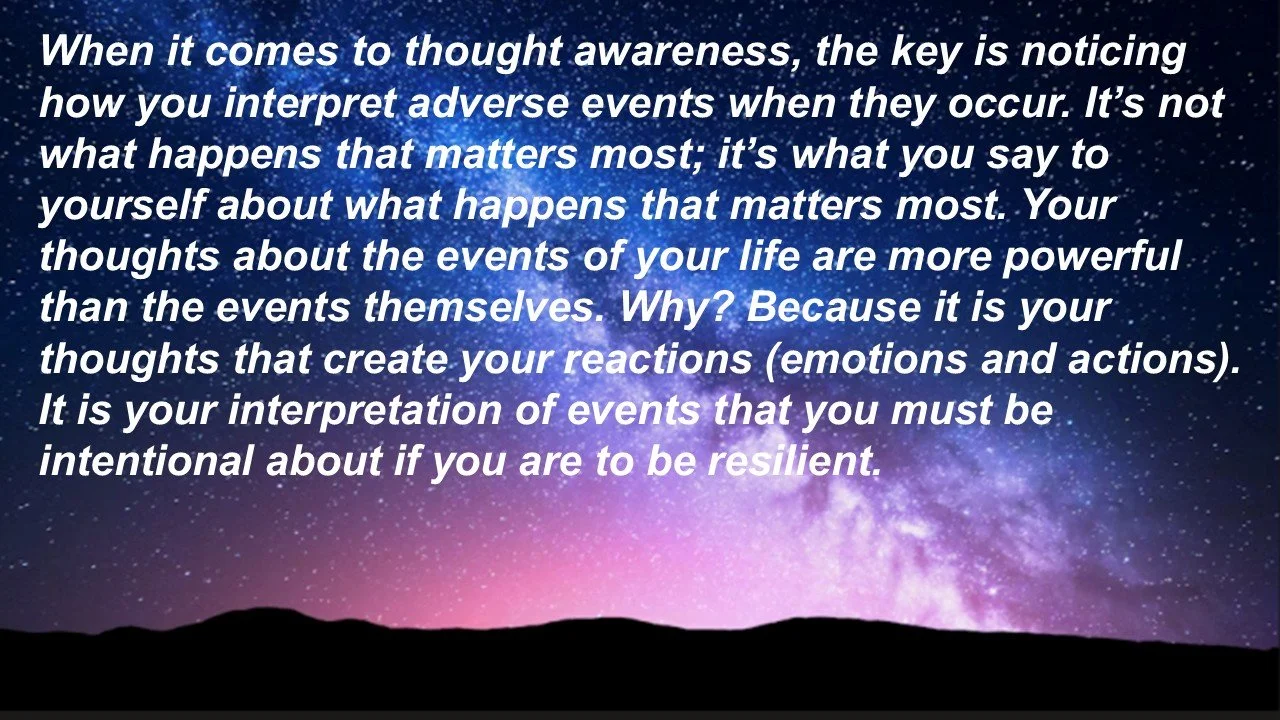 When it comes to thought awareness, the key is noticing how you interpret adverse events when they occur. It’s not what happens that matters most; it’s what you say to yourself about what happens that matters most. Your thoughts about the events of your life are more powerful than the events themselves. Why? Because it is your thoughts that create your reactions (emotions and actions). It is your interpretation of events that you must be intentional about if you are to be resilient.